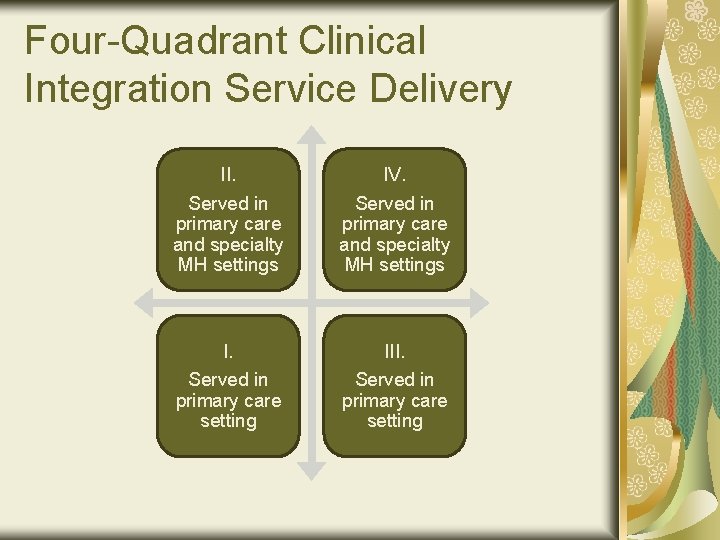 Four-Quadrant Clinical Integration Service Delivery

II.
Served in primary care and specialty MH settings

IV.
Served in primary care and specialty MH settings

I.
Served in primary care setting

III.
Served in primary care setting